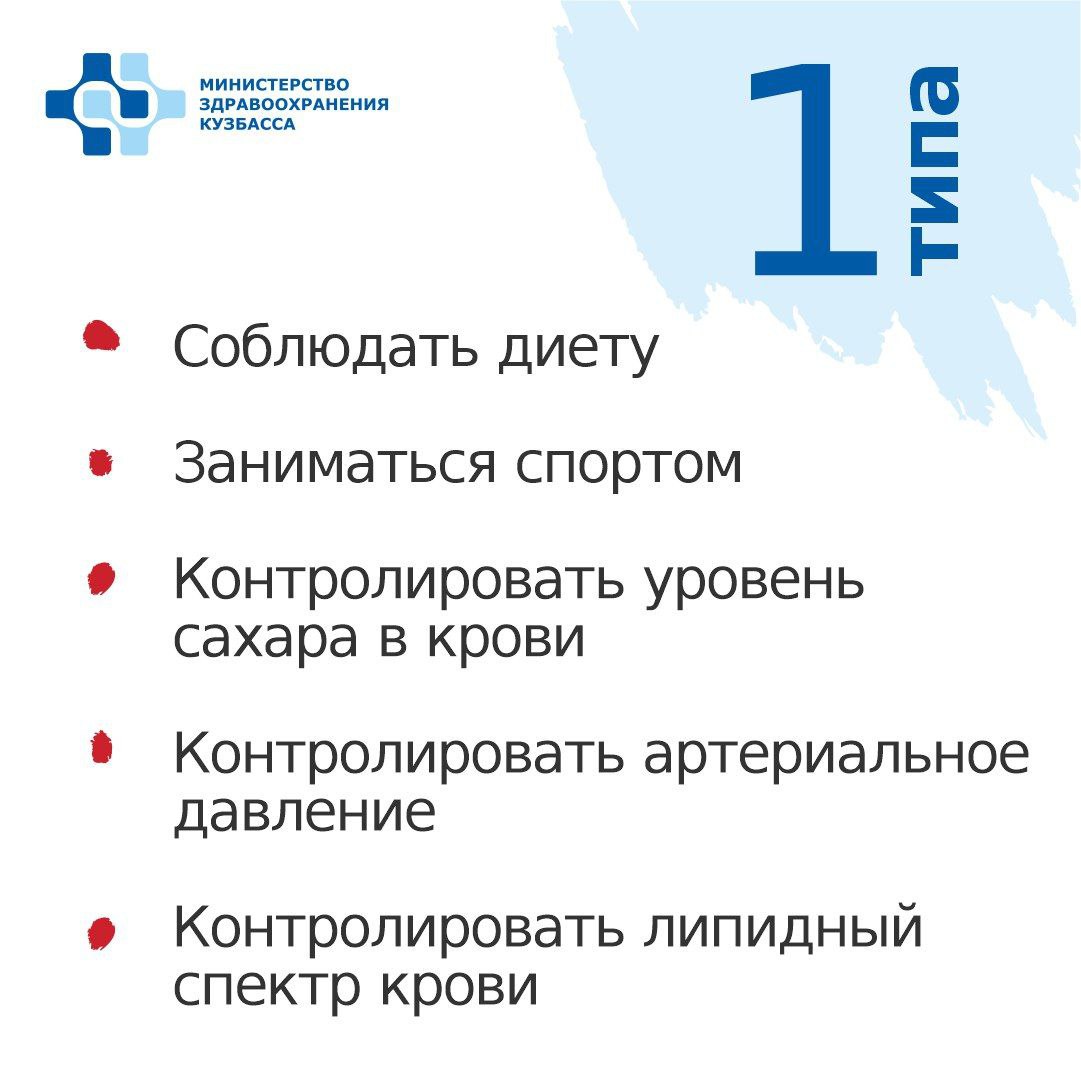 МИНИСТЕРСТВО ЗДРАВООХРАНЕНИЯ КУЗБАССА

1 типа

Соблюдать диету

Заниматься спортом

Контролировать уровень сахара в крови

Контролировать артериальное давление

Контролировать липидный спектр крови